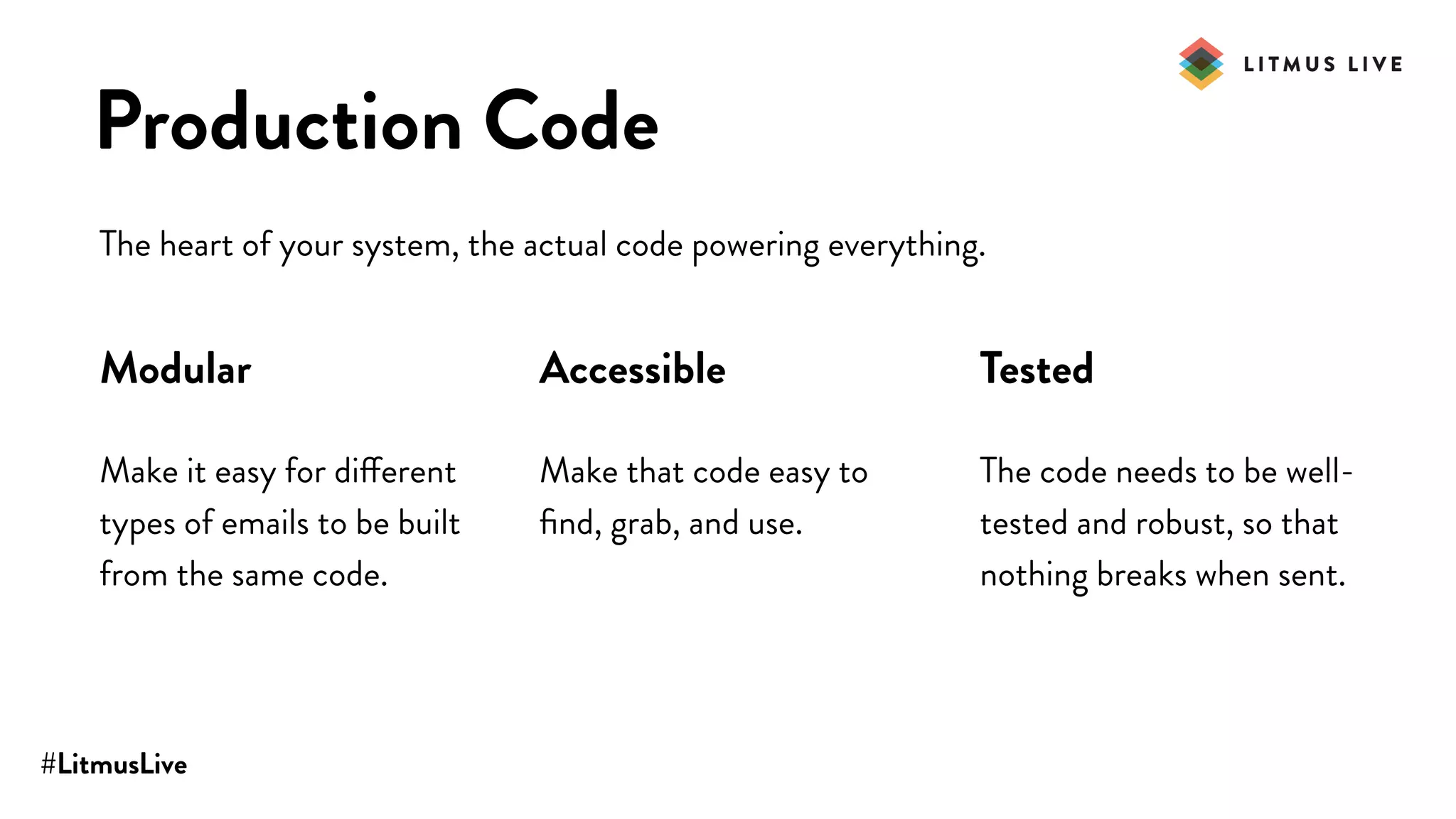 LITMUS LIVE

Production Code

The heart of your system, the actual code powering everything.

Modular

Make it easy for different types of emails to be built from the same code.

Accessible

Make that code easy to find, grab, and use.

Tested

The code needs to be well-tested and robust, so that nothing breaks when sent.

#LitmusLive